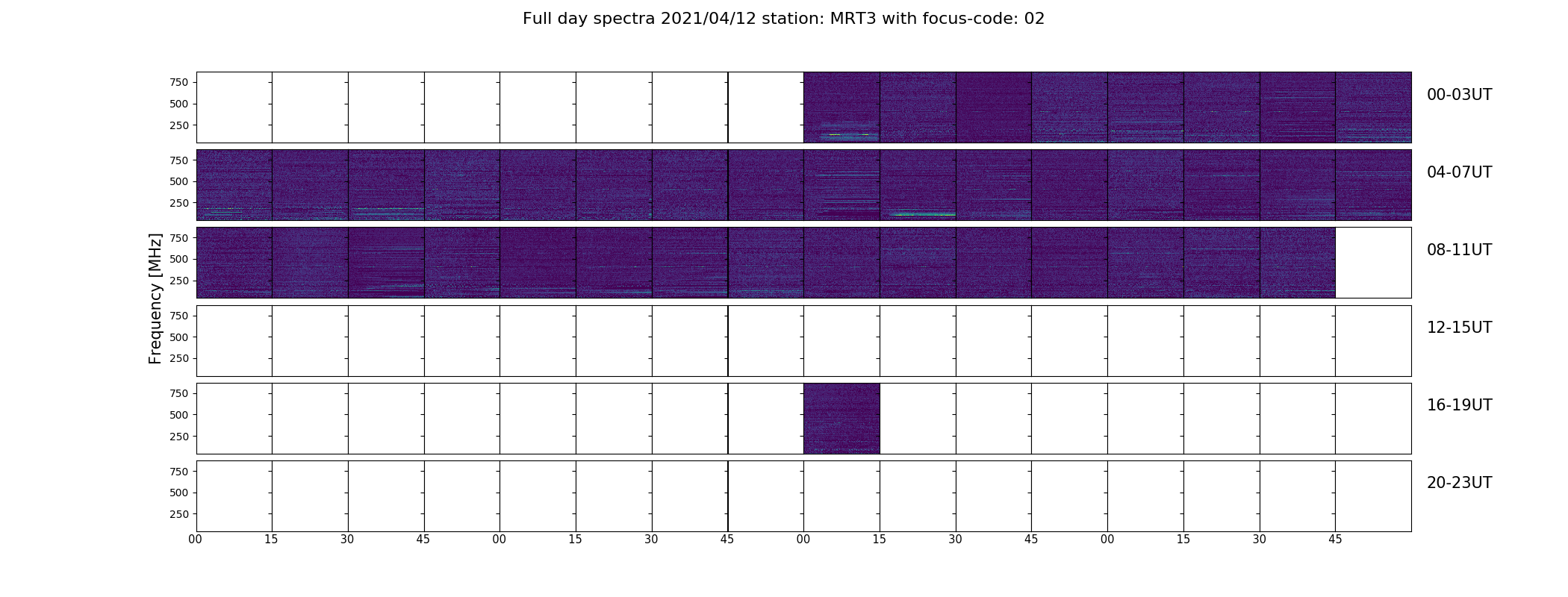 Full day spectra 2021/04/12 station: MRT3 with focus-code: 02

Frequency [MHz]

750
500
250
00-03UT

750
500
250
04-07UT

750
500
250
08-11UT

750
500
250
12-15UT

750
500
250
16-19UT

750
500
250
20-23UT

00 15 30 45 00 15 30 45 00 15 30 45 00 15 30 45